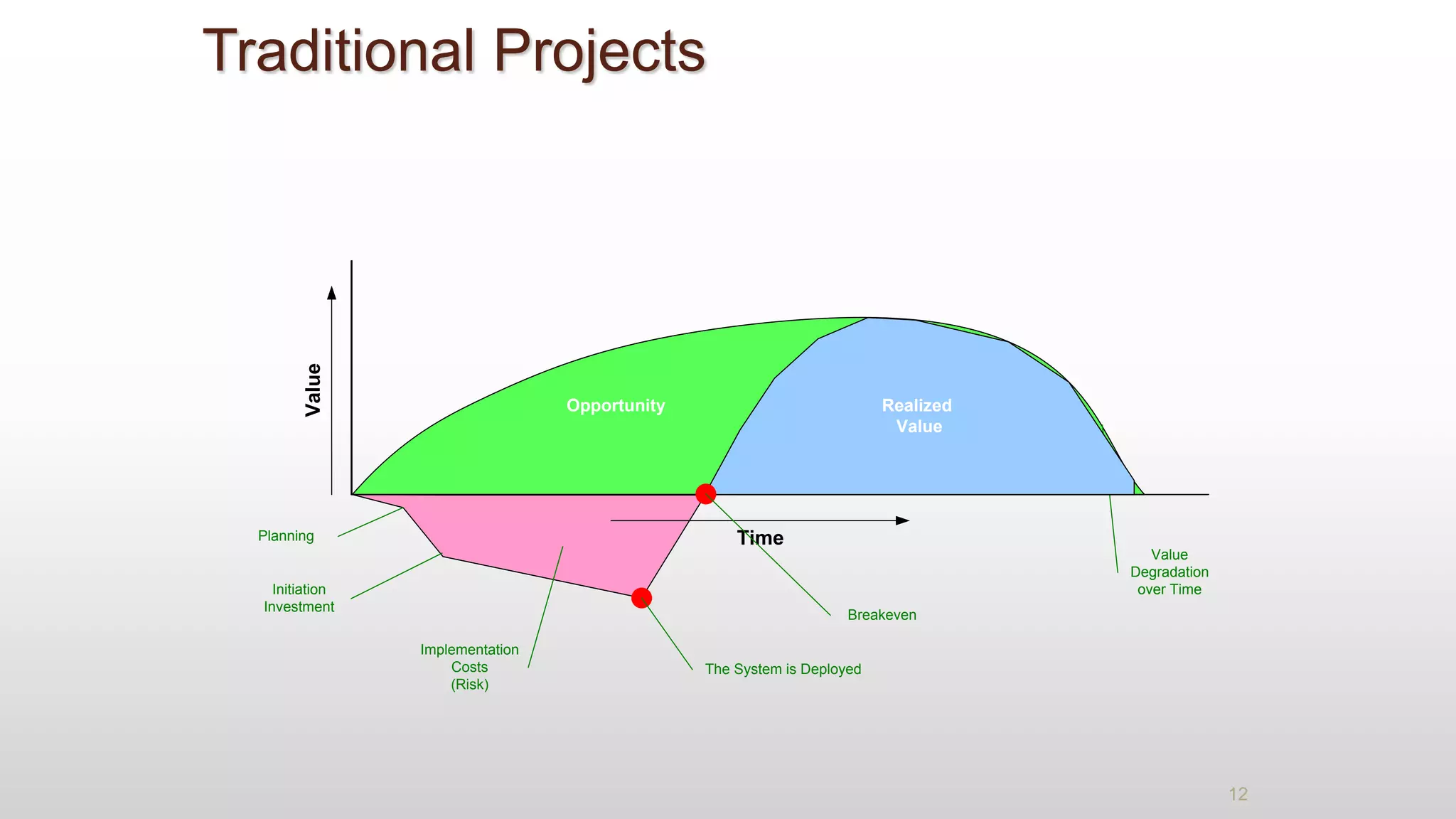 Traditional Projects

Value

Opportunity

Realized Value

Time

Planning

Initiation Investment

Implementation Costs (Risk)

The System is Deployed

Breakeven

Value Degradation over Time

12